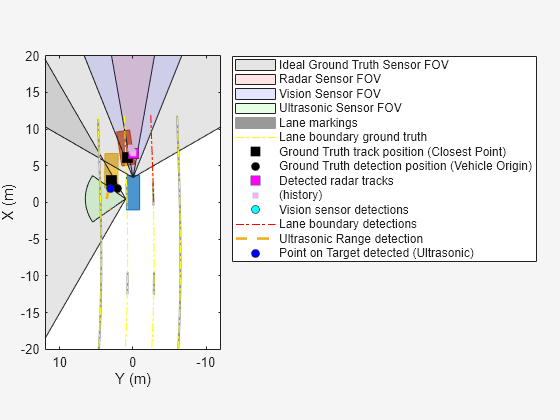 20
15
10
5
0
-5
-10
-15
-20
X (m)
10
0
-10
Y (m)

Ideal Ground Truth Sensor FOV
Radar Sensor FOV
Vision Sensor FOV
Ultrasonic Sensor FOV
Lane markings
Lane boundary ground truth
Ground Truth track position (Closest Point)
Ground Truth detection position (Vehicle Origin)
Detected radar tracks
(history)
Vision sensor detections
Lane boundary detections
Ultrasonic Range detection
Point on Target detected (Ultrasonic)